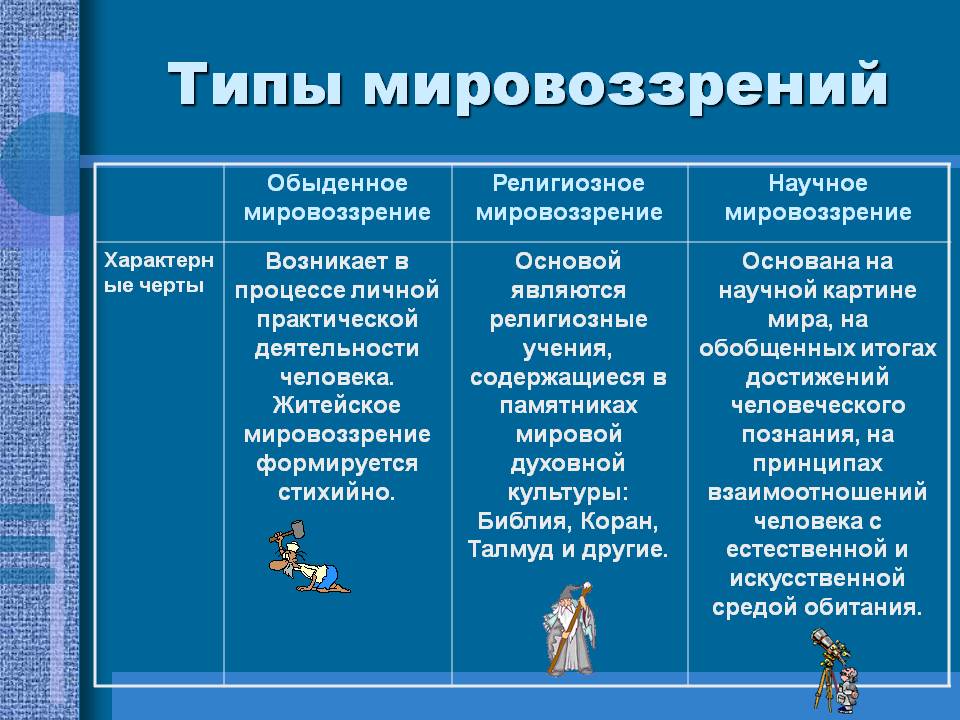 Типы мировоззрений

| | Обыденное мировоззрение | Религиозное мировоззрение | Научное мировоззрение |
|---|---|---|---|
| Характерные черты | Возникает в процессе личной практической деятельности человека. Житейское мировоззрение формируется стихийно. | Основой являются религиозные учения, содержащиеся в памятниках мировой духовной культуры: Библия, Коран, Талмуд и другие. | Основана на научной картине мира, на обобщенных итогах достижений человеческого познания, на принципах взаимоотношений человека с естественной и искусственной средой обитания. |